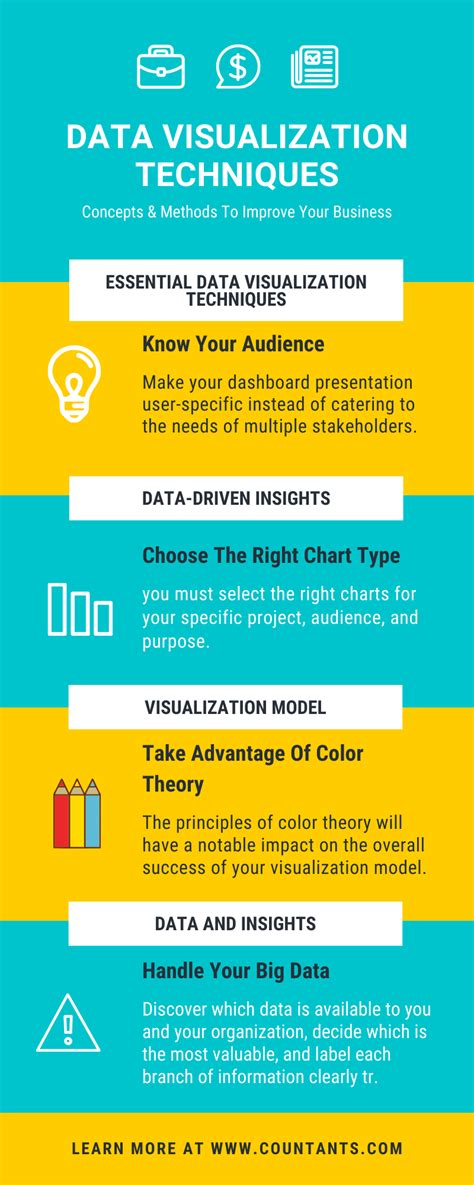 DATA VISUALIZATION TECHNIQUES

Concepts & Methods To Improve Your Business

ESSENTIAL DATA VISUALIZATION TECHNIQUES

Know Your Audience

Make your dashboard presentation user-specific instead of catering to the needs of multiple stakeholders.

DATA-DRIVEN INSIGHTS

Choose The Right Chart Type

you must select the right charts for your specific project, audience, and purpose.

VISUALIZATION MODEL

Take Advantage Of Color Theory

The principles of color theory will have a notable impact on the overall success of your visualization model.

DATA AND INSIGHTS

Handle Your Big Data

Discover which data is available to you and your organization, decide which is the most valuable, and label each branch of information clearly tr.

LEARN MORE AT WWW.COUNTANTS.COM